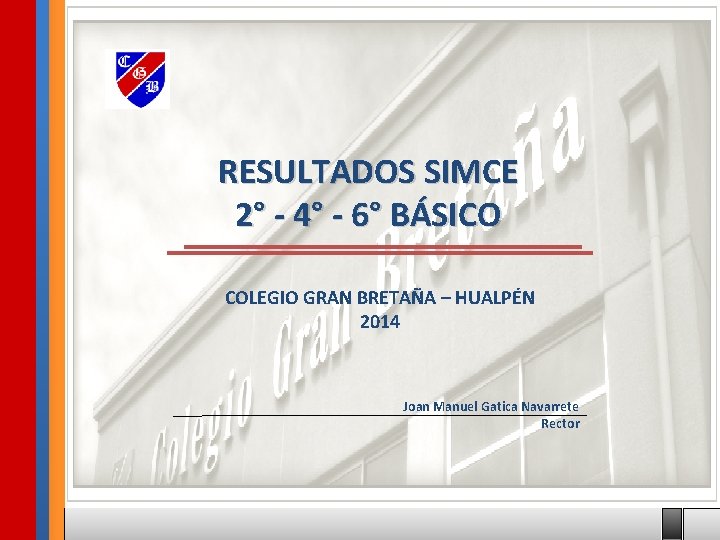 C G B

RESULTADOS SIMCE
2° - 4° - 6° BÁSICO

COLEGIO GRAN BRETAÑA – HUALPÉN
2014

Joan Manuel Gatica Navarrete
Rector

Colegio Gran Bretaña